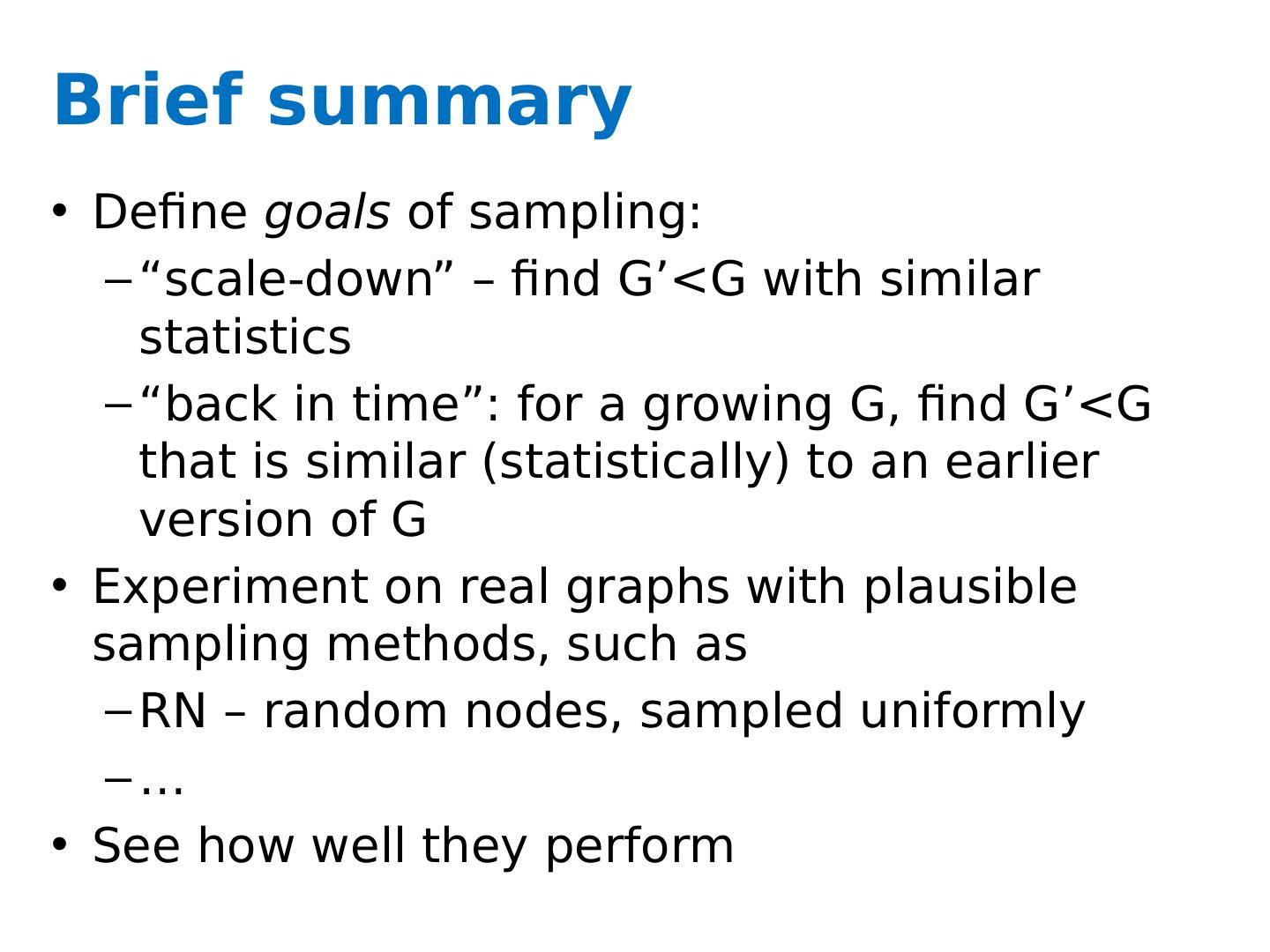 Brief summary

• Define goals of sampling:
 – “scale-down” – find G’<G with similar statistics
 – “back in time”: for a growing G, find G’<G that is similar (statistically) to an earlier version of G
• Experiment on real graphs with plausible sampling methods, such as
 – RN – random nodes, sampled uniformly
 – …
• See how well they perform